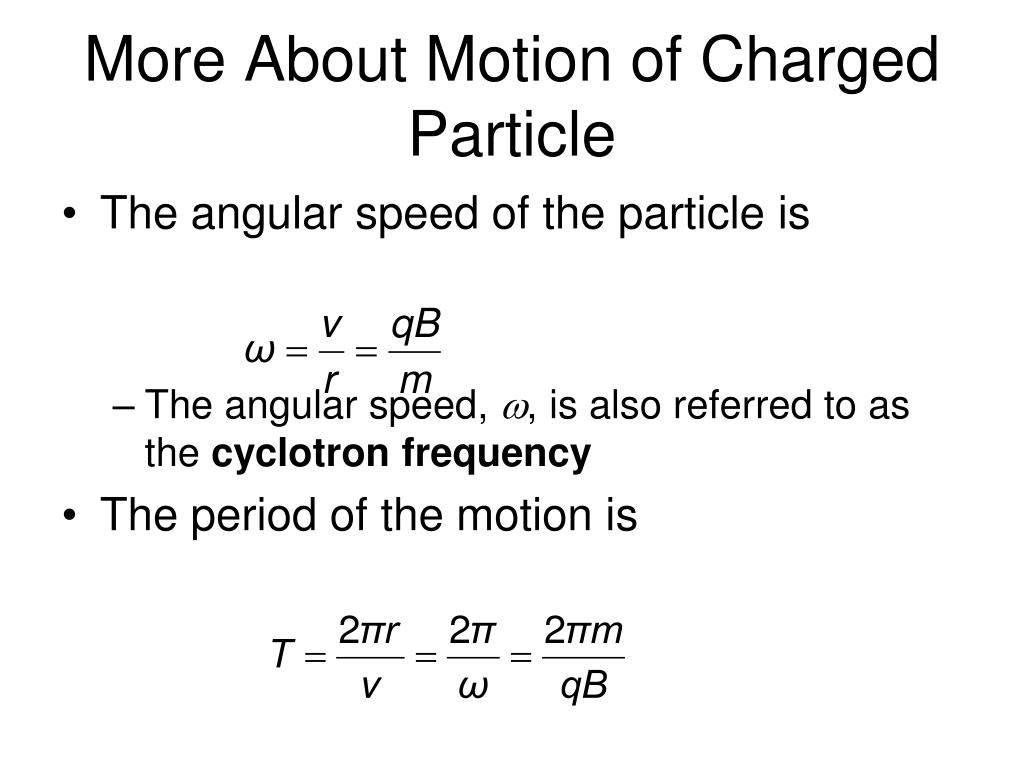 More About Motion of Charged Particle

• The angular speed of the particle is

$\omega = \frac{v}{r} = \frac{qB}{m}$

– The angular speed, $\omega$, is also referred to as the **cyclotron frequency**

• The period of the motion is

$T = \frac{2\pi r}{v} = \frac{2\pi}{\omega} = \frac{2\pi m}{qB}$